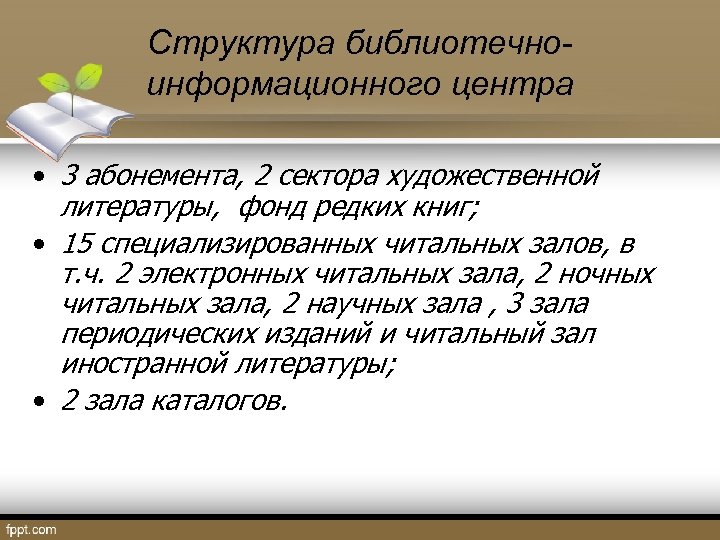 Структура библиотечно-информационного центра

• 3 абонемента, 2 сектора художественной литературы, фонд редких книг;
• 15 специализированных читальных залов, в т.ч. 2 электронных читальных зала, 2 ночных читальных зала, 2 научных зала , 3 зала периодических изданий и читальный зал иностранной литературы;
• 2 зала каталогов.

fppt.com